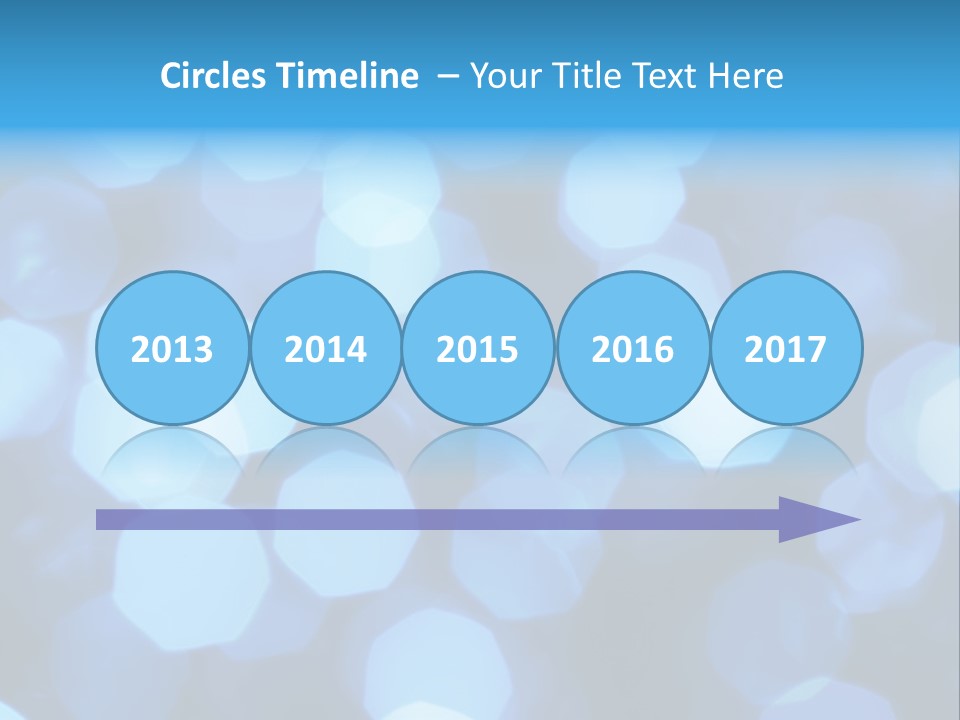 Circles Timeline – Your Title Text Here

2013
2014
2015
2016
2017